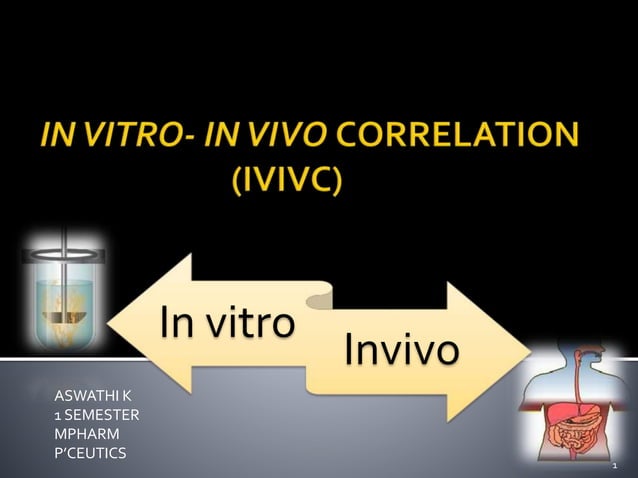 IN VITRO- IN VIVO CORRELATION (IVIVC)

In vitro

Invivo

ASWATHI K
1 SEMESTER
MPHARM
P'CEUTICS

1